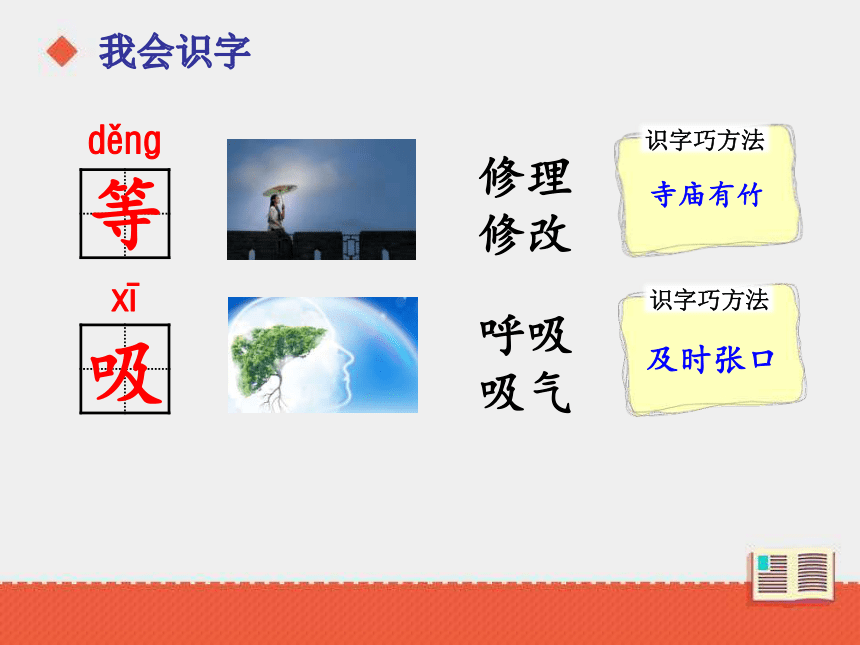 我会识字

děng
等

修理
修改

识字巧方法
寺庙有竹

xī
吸

呼吸
吸气

识字巧方法
及时张口